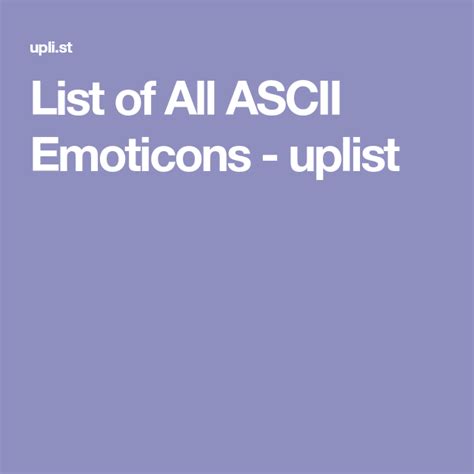 upli.st

List of All ASCII Emoticons - uplist